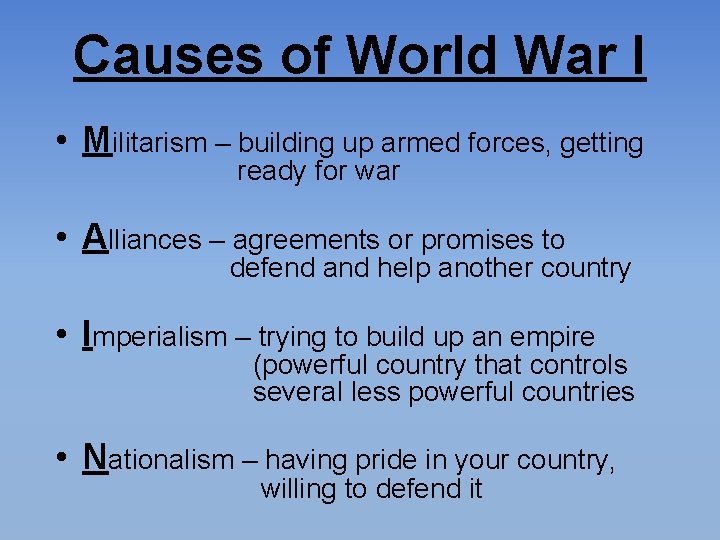 Causes of World War I

• Militarism – building up armed forces, getting ready for war

• Alliances – agreements or promises to defend and help another country

• Imperialism – trying to build up an empire (powerful country that controls several less powerful countries

• Nationalism – having pride in your country, willing to defend it